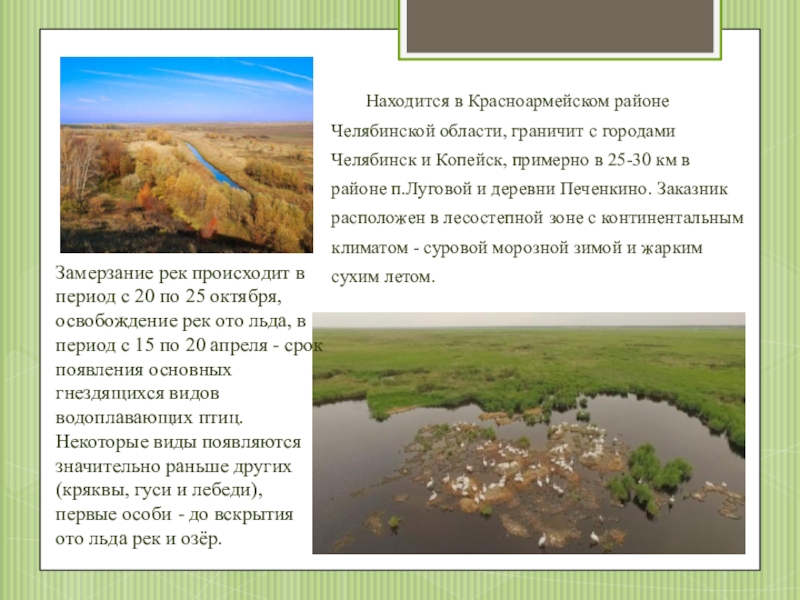 Находится в Красноармейском районе Челябинской области, граничит с городами Челябинск и Копейск, примерно в 25-30 км в районе п.Луговой и деревни Печенкино. Заказник расположен в лесостепной зоне с континентальным климатом - суровой морозной зимой и жарким сухим летом.

Замерзание рек происходит в период с 20 по 25 октября, освобождение рек ото льда, в период с 15 по 20 апреля - срок появления основных гнездящихся видов водоплавающих птиц. Некоторые виды появляются значительно раньше других (кряквы, гуси и лебеди), первые особи - до вскрытия ото льда рек и озёр.